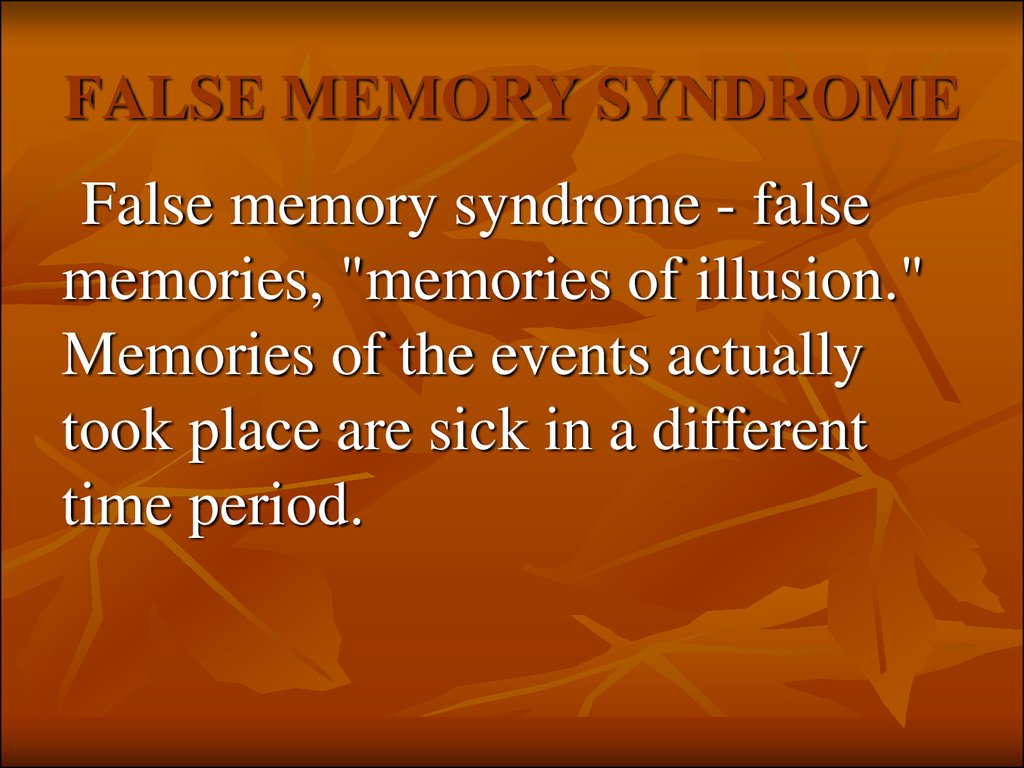 FALSE MEMORY SYNDROME

False memory syndrome - false memories, "memories of illusion." Memories of the events actually took place are sick in a different time period.